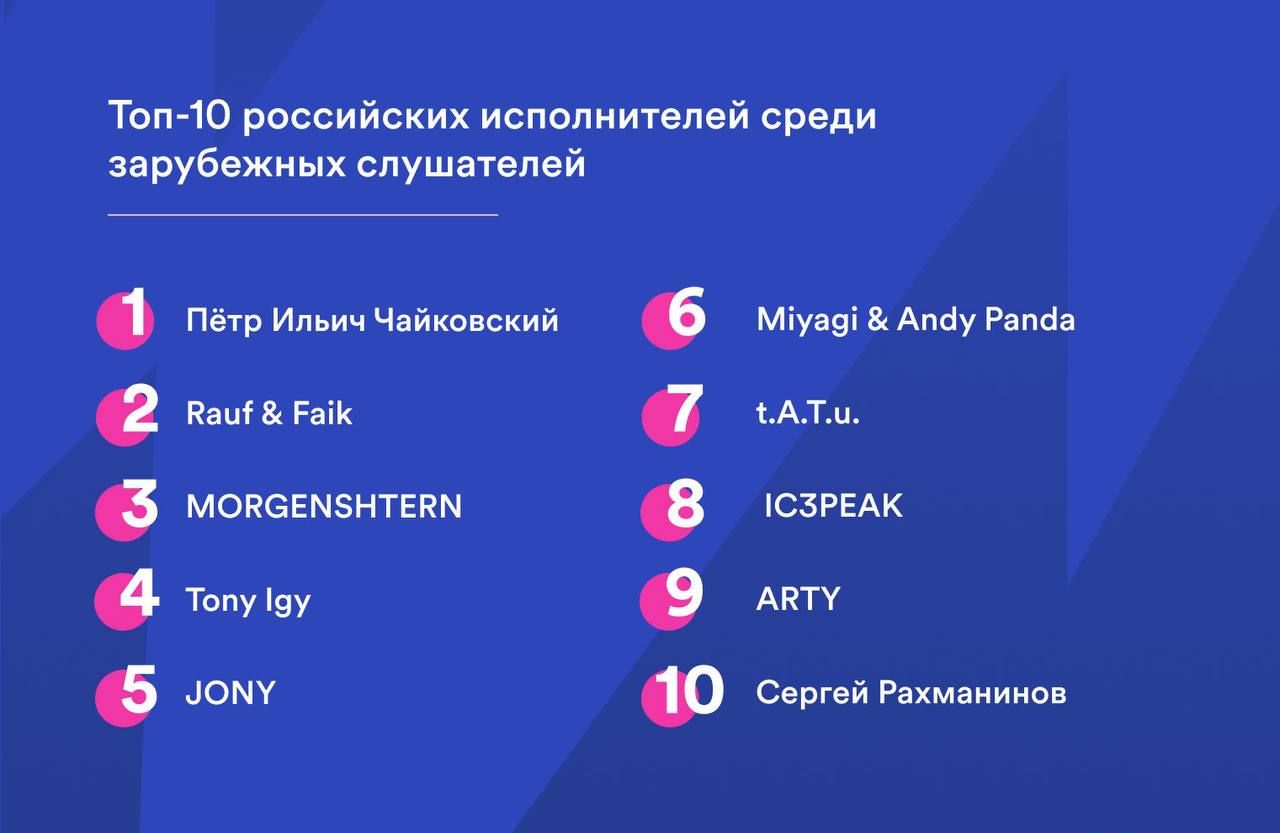 Топ-10 российских исполнителей среди зарубежных слушателей

1 Пётр Ильич Чайковский

2 Rauf & Faik

3 MORGENSHTERN

4 Tony Igy

5 JONY

6 Miyagi & Andy Panda

7 t.A.T.u.

8 IC3PEAK

9 ARTY

10 Сергей Рахманинов